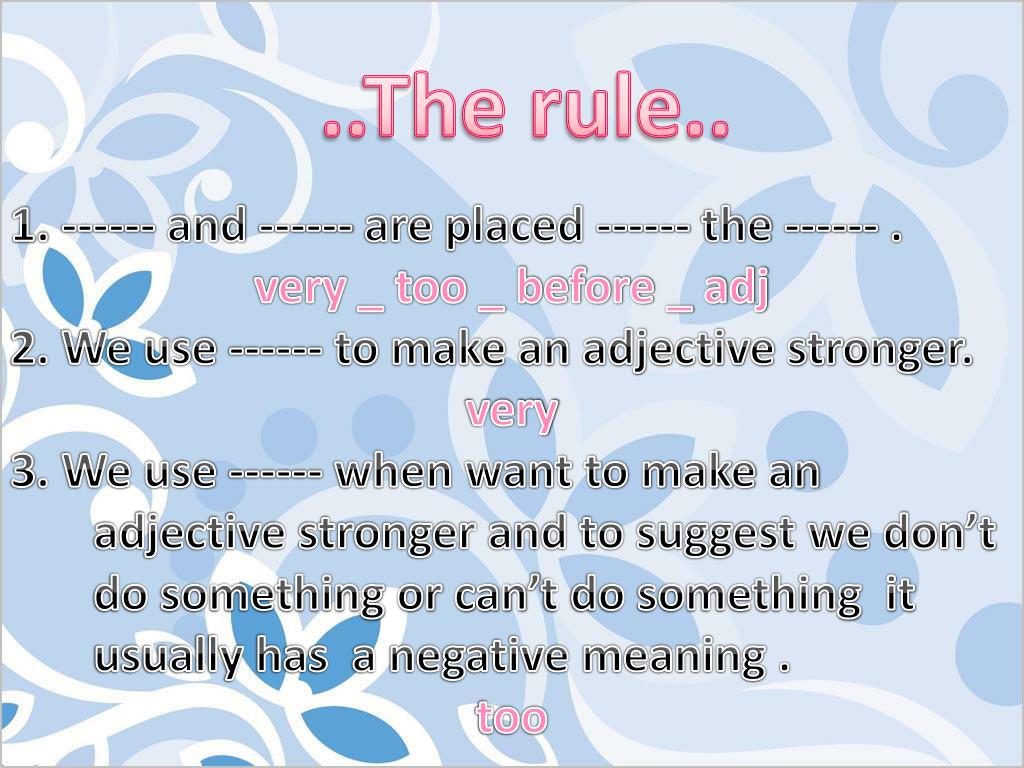 ..The rule..

1. ------ and ------ are placed ------ the ------ .

very _ too _ before _ adj

2. We use ------ to make an adjective stronger.

very

3. We use ------ when want to make an adjective stronger and to suggest we don't do something or can't do something it usually has a negative meaning .

too